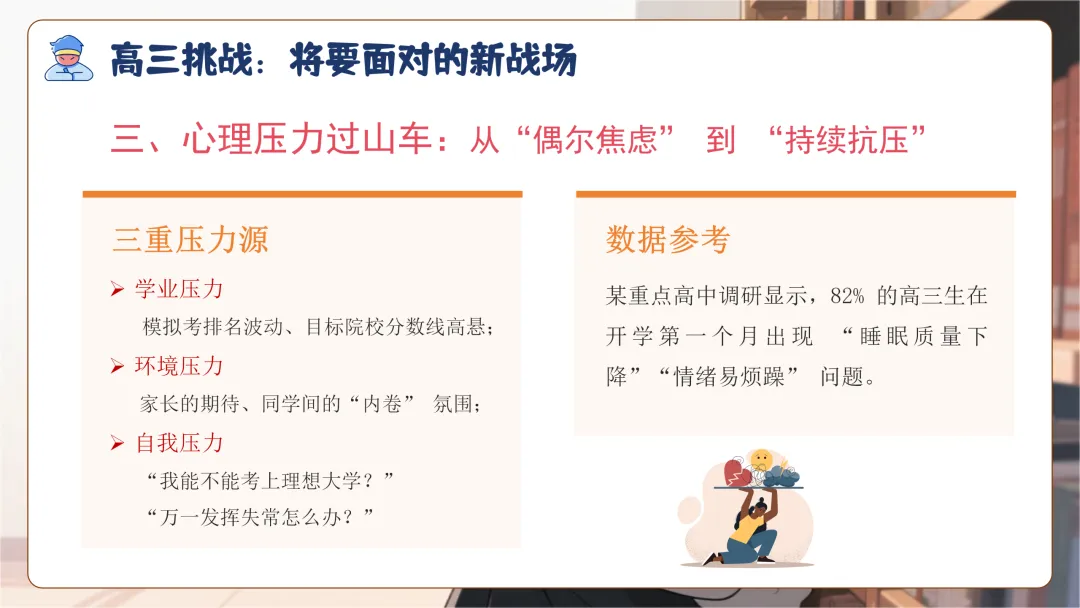 高三挑战：将要面对的新战场

三、心理压力过山车：从“偶尔焦虑” 到 “持续抗压”

三重压力源

➢ 学业压力
模拟考排名波动、目标院校分数线高悬；

➢ 环境压力
家长的期待、同学间的“内卷” 氛围；

➢ 自我压力
“我能不能考上理想大学？”
“万一发挥失常怎么办？”

数据参考

某重点高中调研显示，82% 的高三生在开学第一个月出现 “睡眠质量下降”“情绪易烦躁” 问题。